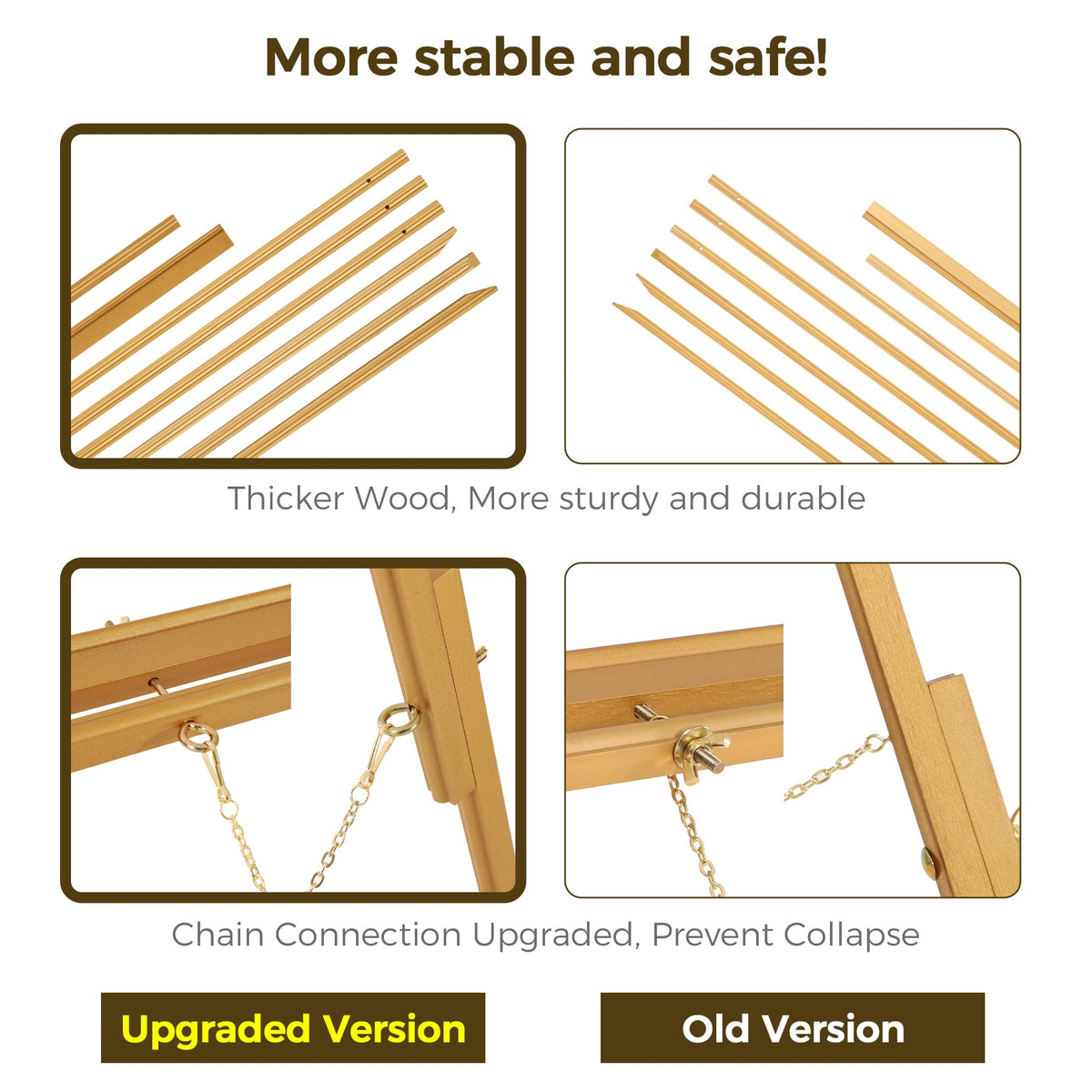 More stable and safe!

Thicker Wood, More sturdy and durable

Chain Connection Upgraded, Prevent Collapse

Upgraded Version

Old Version